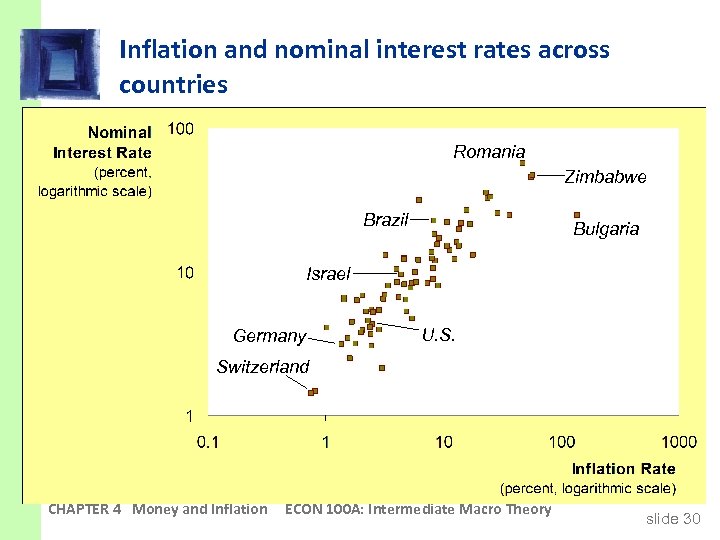 Inflation and nominal interest rates across countries

Nominal Interest Rate (percent, logarithmic scale)

100

10

1

Romania

Zimbabwe

Brazil

Bulgaria

Israel

Germany

U.S.

Switzerland

0.1

1

10

100

1000

Inflation Rate (percent, logarithmic scale)

CHAPTER 4 Money and Inflation ECON 100A: Intermediate Macro Theory

slide 30